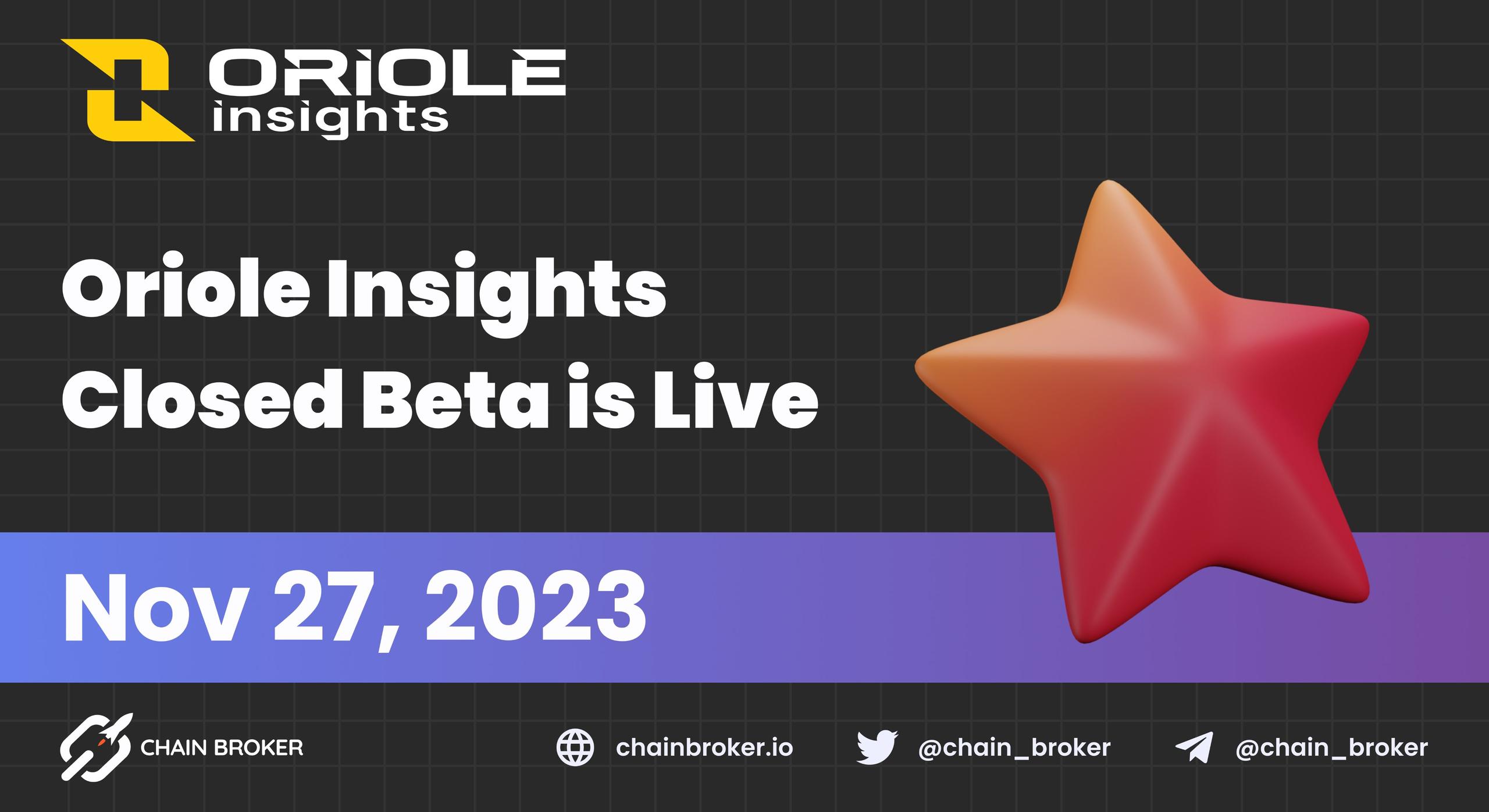 ORIOLE
insights

Oriole Insights
Closed Beta is Live

Nov 27, 2023

CHAIN BROKER

chainbroker.io

@chain_broker

@chain_broker